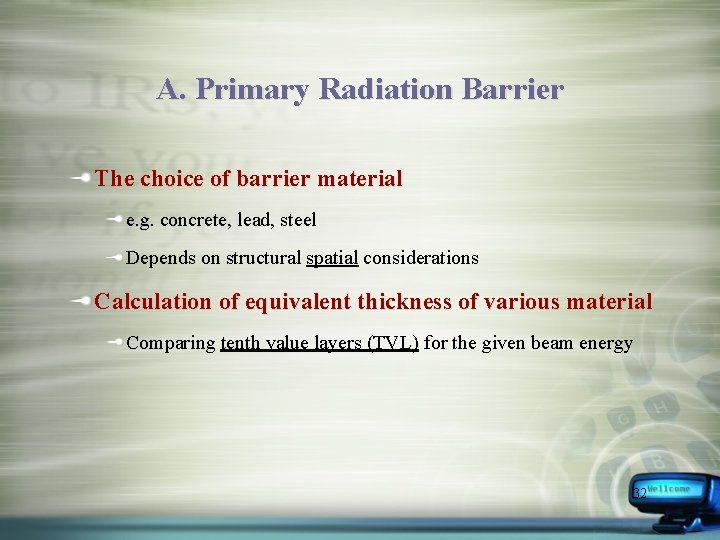 A. Primary Radiation Barrier

The choice of barrier material

e.g. concrete, lead, steel

Depends on structural spatial considerations

Calculation of equivalent thickness of various material

Comparing tenth value layers (TVL) for the given beam energy

32

Wellcome